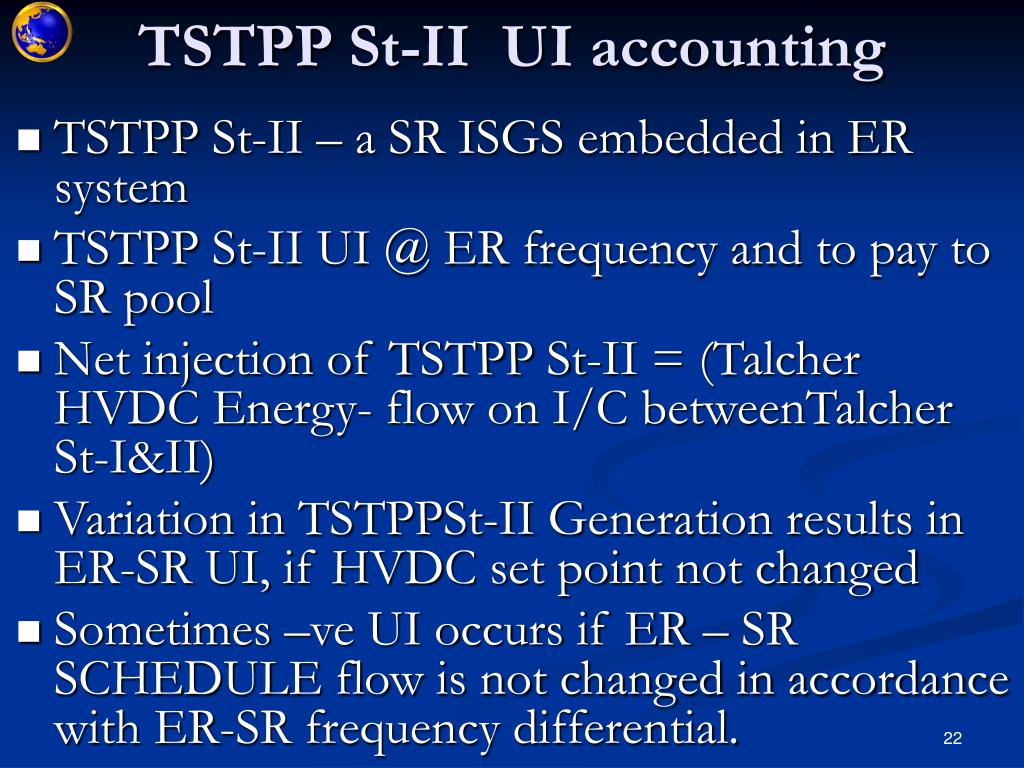 TSTPP St-II UI accounting

■ TSTPP St-II – a SR ISGS embedded in ER system

■ TSTPP St-II UI @ ER frequency and to pay to SR pool

■ Net injection of TSTPP St-II = (Talcher HVDC Energy- flow on I/C betweenTalcher St-I&II)

■ Variation in TSTPPSt-II Generation results in ER-SR UI, if HVDC set point not changed

■ Sometimes –ve UI occurs if ER – SR SCHEDULE flow is not changed in accordance with ER-SR frequency differential.

22